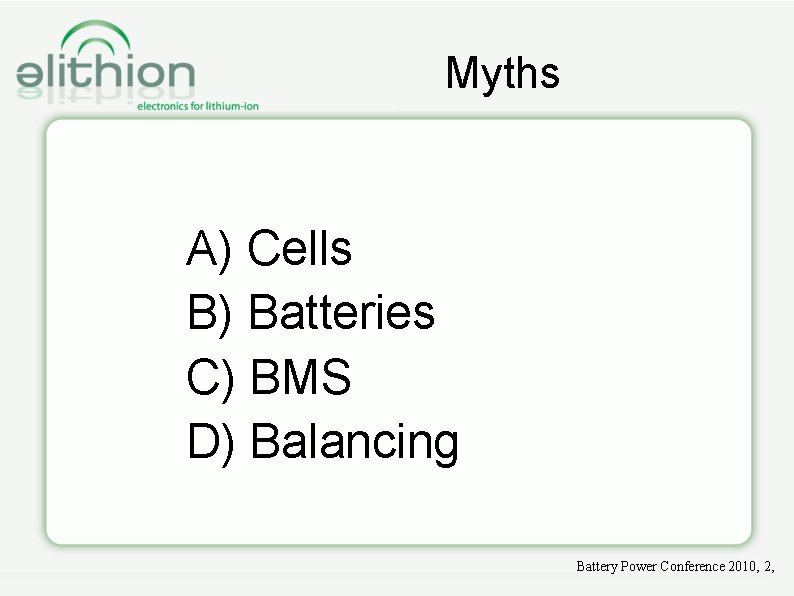 elithion
electronics for lithium-ion

Myths

A) Cells
B) Batteries
C) BMS
D) Balancing

Battery Power Conference 2010, 2,